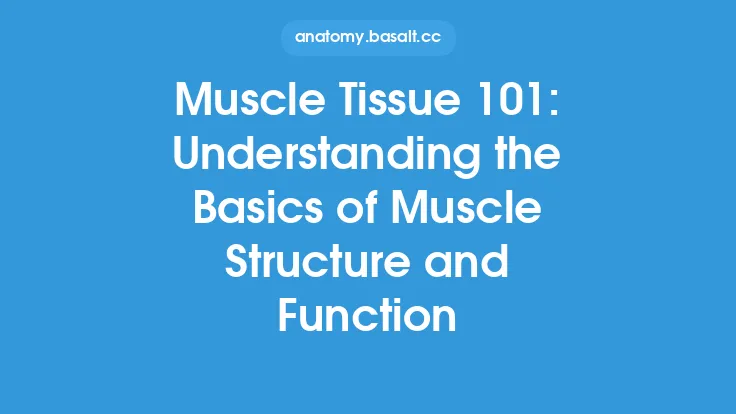 anatomy.basalt.cc

Muscle Tissue 101: Understanding the Basics of Muscle Structure and Function